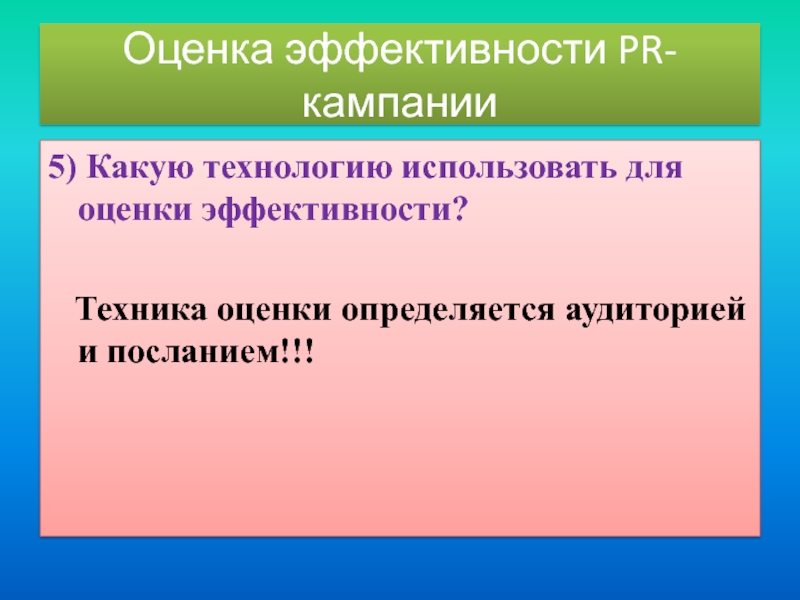 Оценка эффективности PR-кампании

5) Какую технологию использовать для оценки эффективности?

Техника оценки определяется аудиторией и посланием!!!